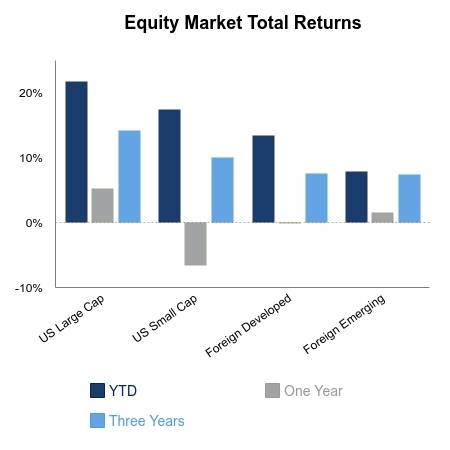 Equity Market Total Returns

20%
10%
0%
-10%

US Large Cap
US Small Cap
Foreign Developed
Foreign Emerging

YTD
One Year
Three Years